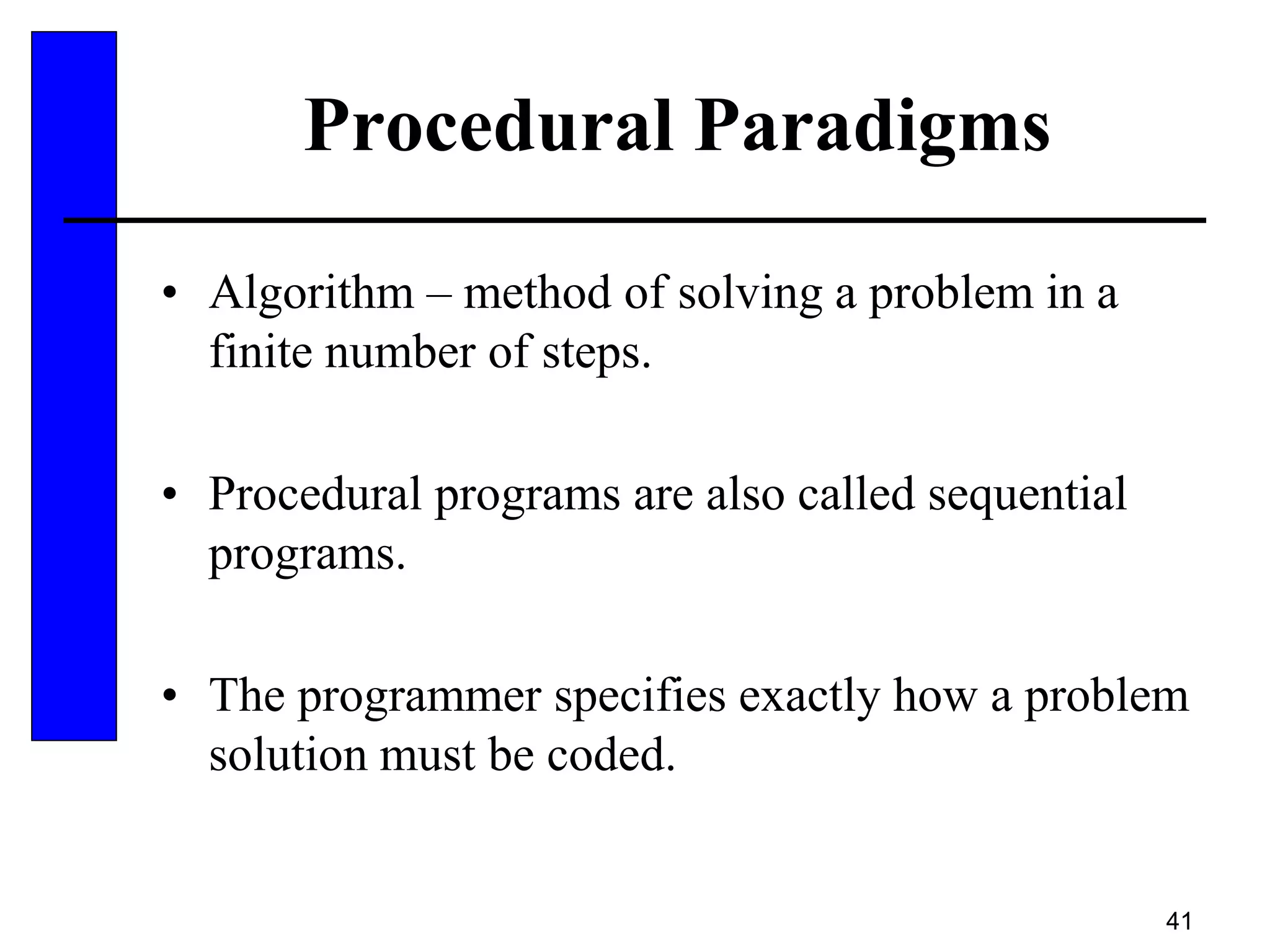 Procedural Paradigms

• Algorithm – method of solving a problem in a finite number of steps.

• Procedural programs are also called sequential programs.

• The programmer specifies exactly how a problem solution must be coded.

41